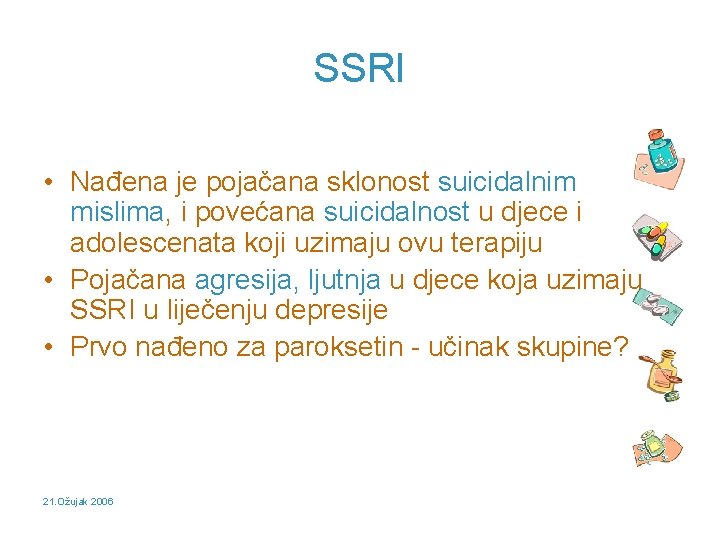 SSRI

• Nađena je pojačana sklonost suicidalnim mislima, i povećana suicidalnost u djece i adolescenata koji uzimaju ovu terapiju
• Pojačana agresija, ljutnja u djece koja uzimaju SSRI u liječenju depresije
• Prvo nađeno za paroksetin - učinak skupine?

21.Ožujak 2006